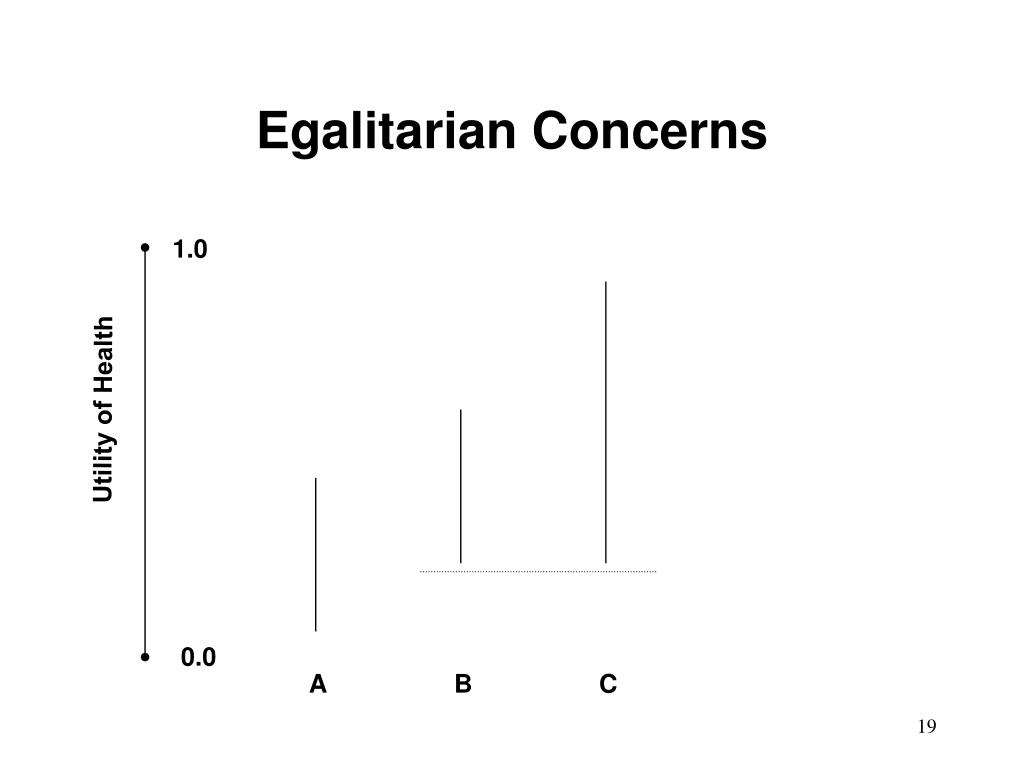 Egalitarian Concerns

1.0

Utility of Health

0.0

A

B

C

19